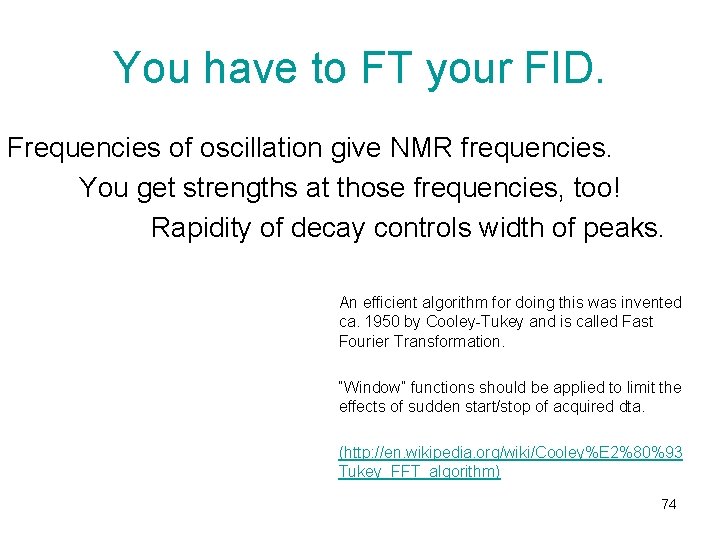 You have to FT your FID.

Frequencies of oscillation give NMR frequencies.

You get strengths at those frequencies, too!

Rapidity of decay controls width of peaks.

An efficient algorithm for doing this was invented ca. 1950 by Cooley-Tukey and is called Fast Fourier Transformation.

"Window" functions should be applied to limit the effects of sudden start/stop of acquired dta.

(http://en.wikipedia.org/wiki/Cooley%E2%80%93Tukey_FFT_algorithm)

74